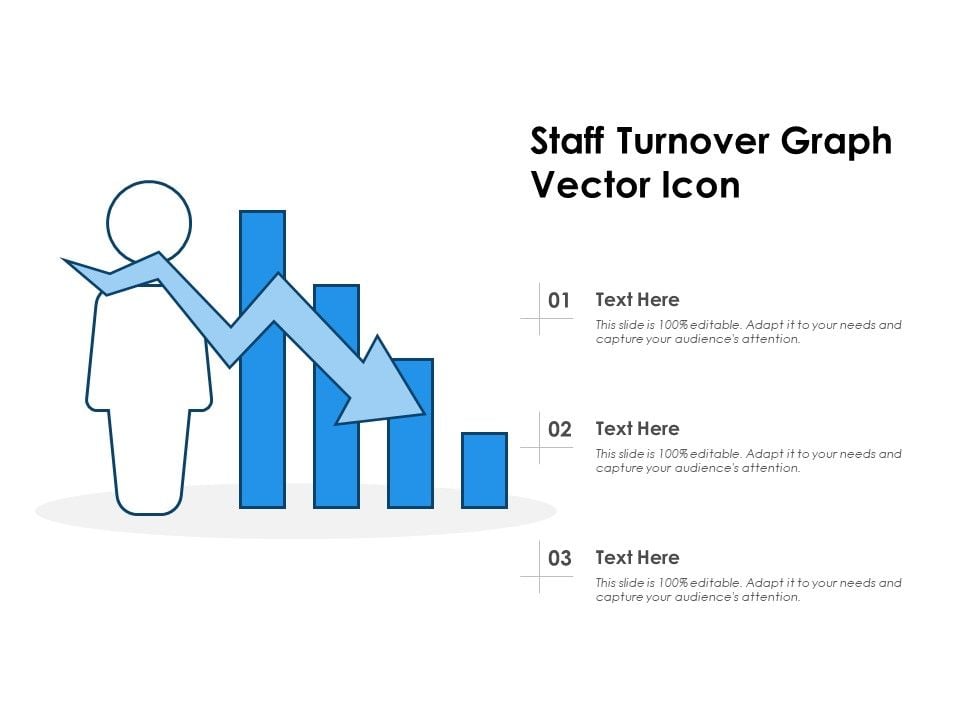 Staff Turnover Graph Vector Icon

01
Text Here
This slide is 100% editable. Adapt it to your needs and capture your audience's attention.

02
Text Here
This slide is 100% editable. Adapt it to your needs and capture your audience's attention.

03
Text Here
This slide is 100% editable. Adapt it to your needs and capture your audience's attention.